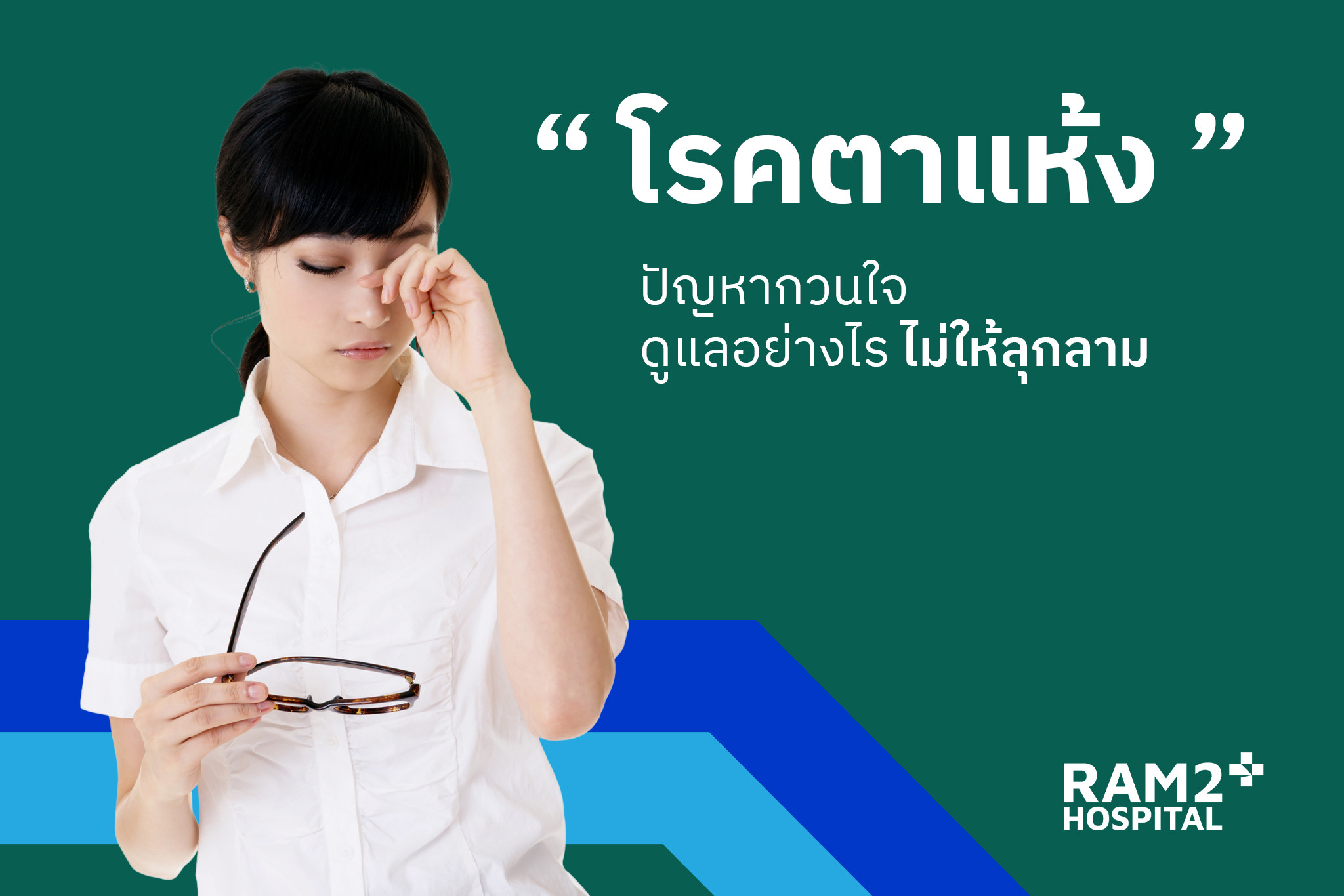 “ โรคตาแห้ง ”

ปัญหากวนใจ
ดูแลอย่างไร ไม่ให้ลุกลาม

RAM2
HOSPITAL